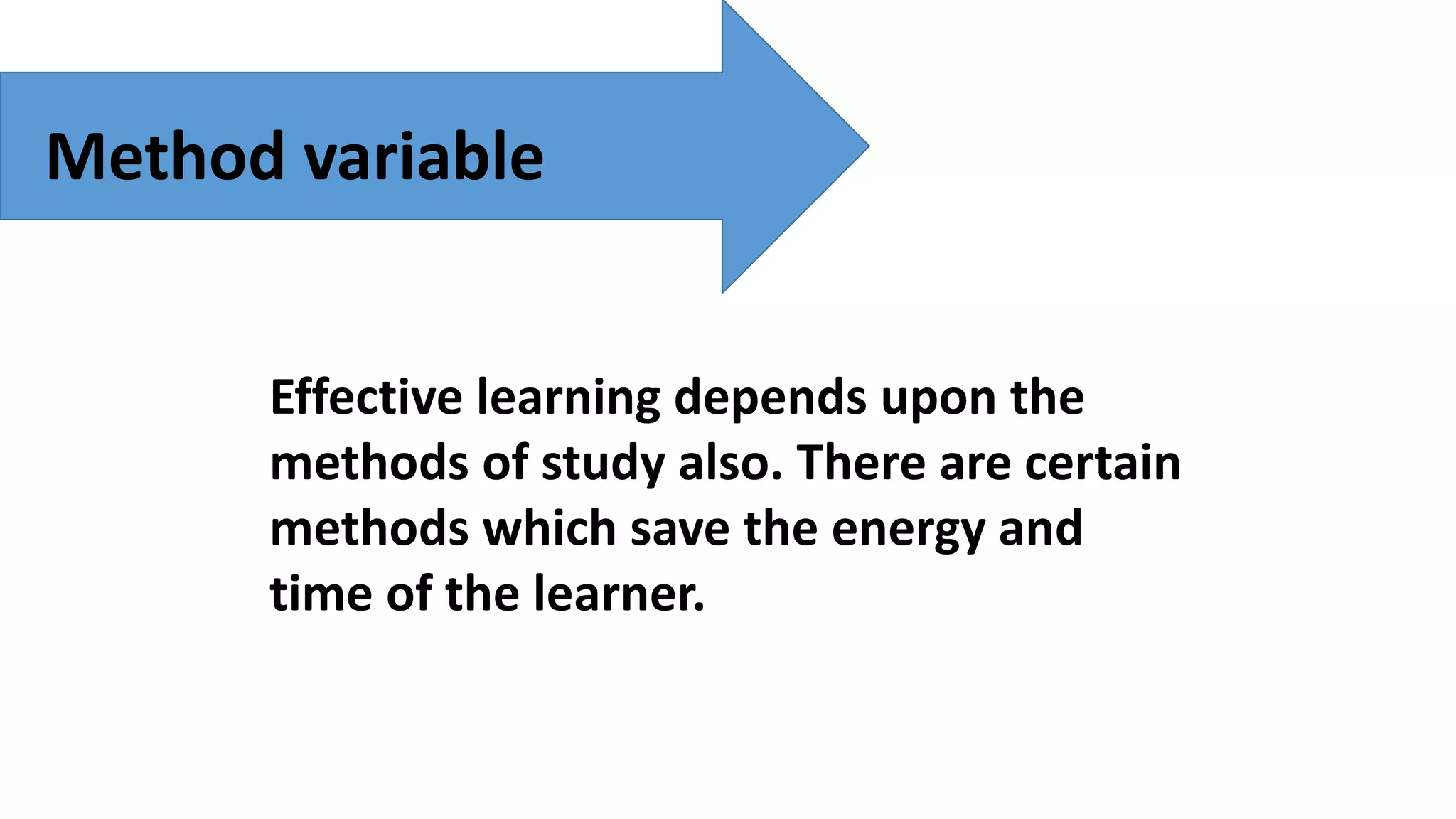 Method variable

Effective learning depends upon the methods of study also. There are certain methods which save the energy and time of the learner.